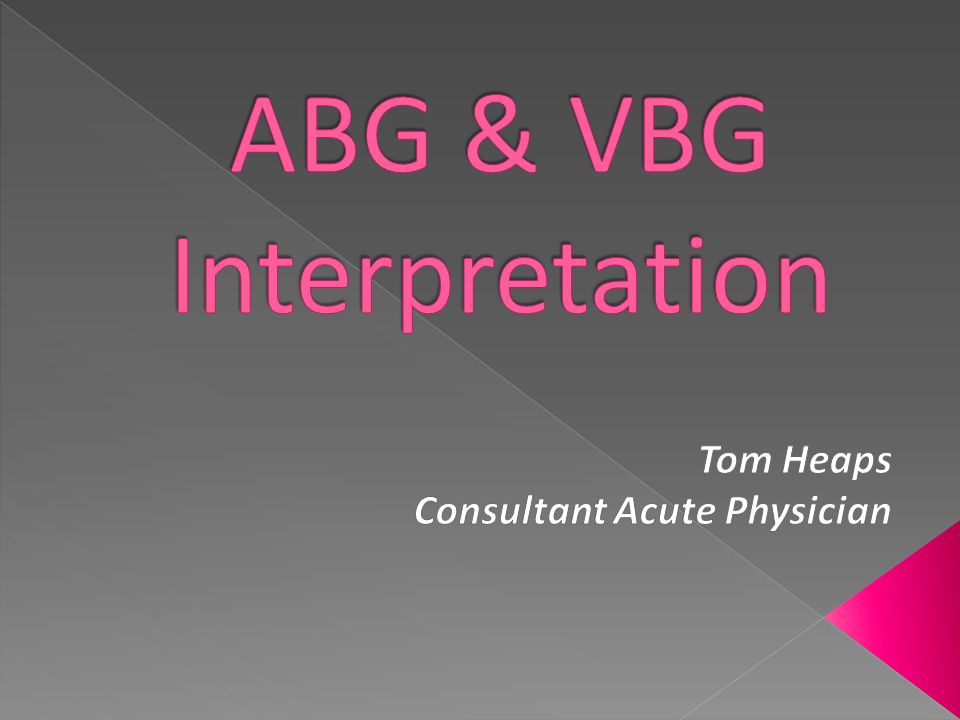 ABG & VBG Interpretation

Tom Heaps
Consultant Acute Physician